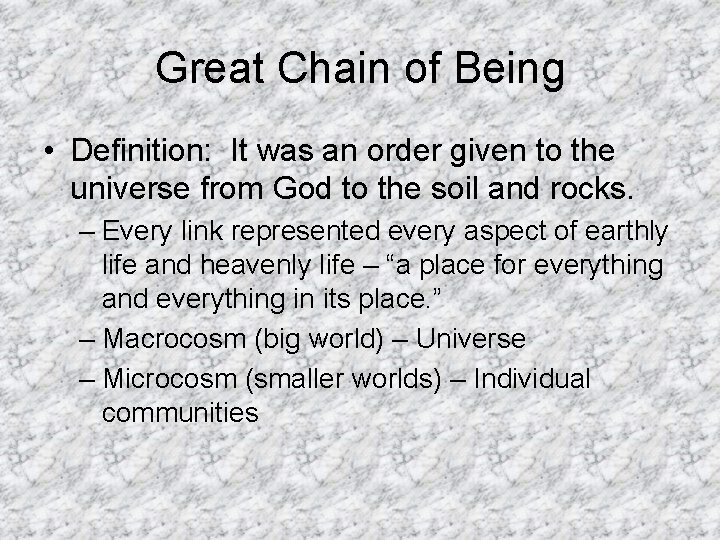 Great Chain of Being

• Definition: It was an order given to the universe from God to the soil and rocks.

– Every link represented every aspect of earthly life and heavenly life – “a place for everything and everything in its place.”

– Macrocosm (big world) – Universe

– Microcosm (smaller worlds) – Individual communities